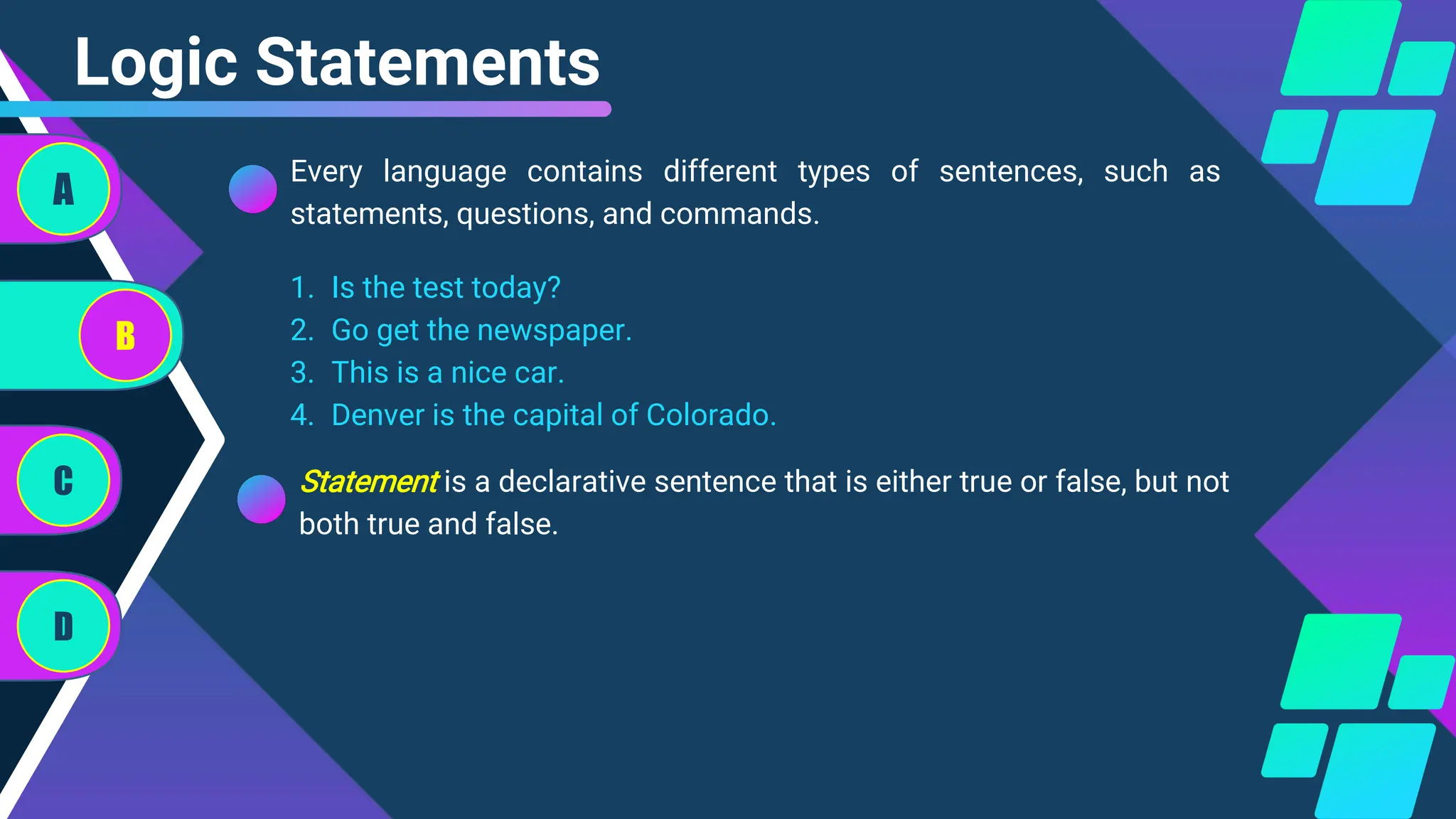 Logic Statements

A

B

C

D

Every language contains different types of sentences, such as statements, questions, and commands.

1. Is the test today?
2. Go get the newspaper.
3. This is a nice car.
4. Denver is the capital of Colorado.

Statement is a declarative sentence that is either true or false, but not both true and false.